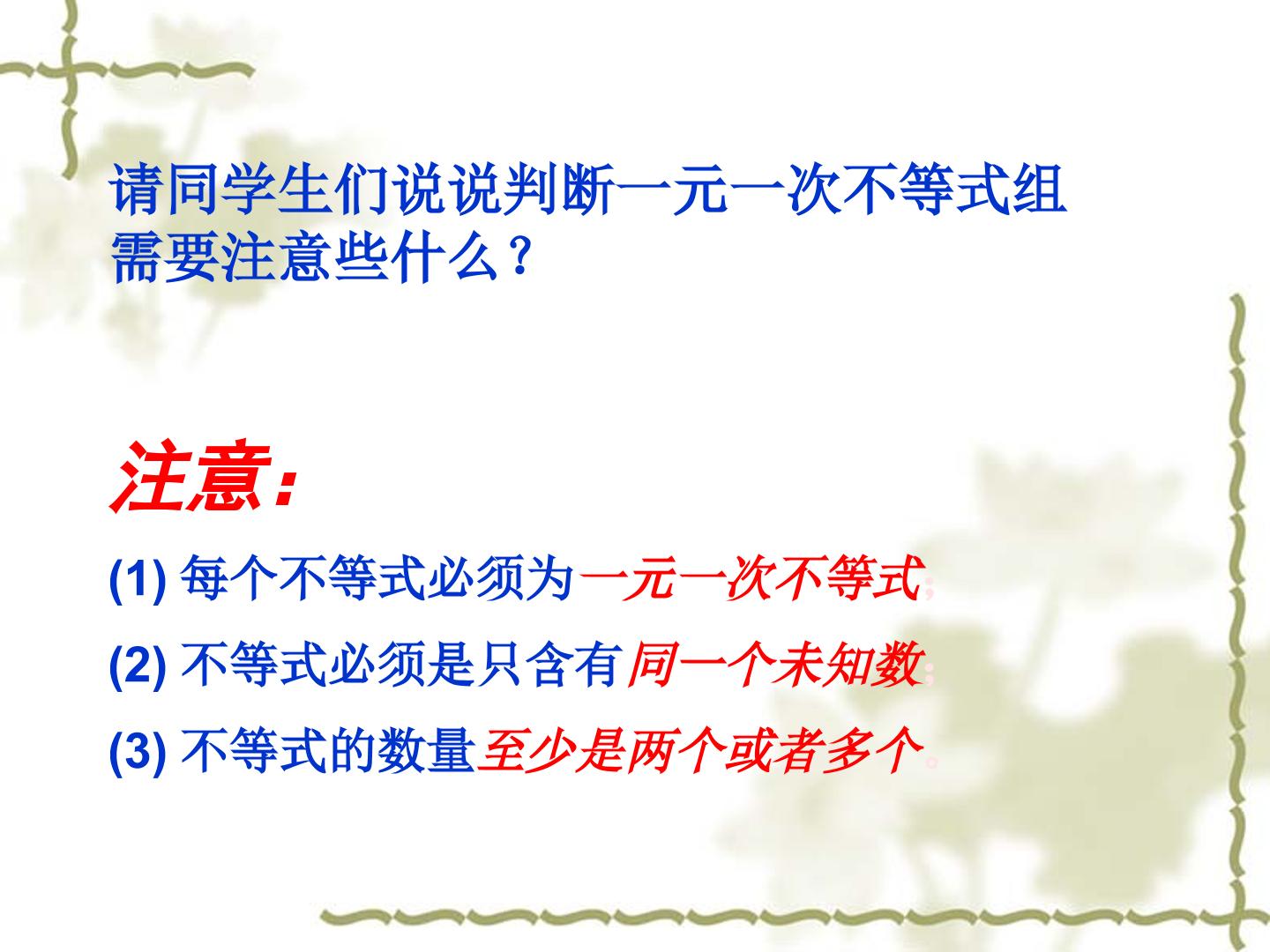 请同学生们说说判断一元一次不等式组需要注意些什么？

注意:

(1)每个不等式必须为一元一次不等式;

(2)不等式必须是只含有同一个未知数;

(3)不等式的数量至少是两个或者多个。